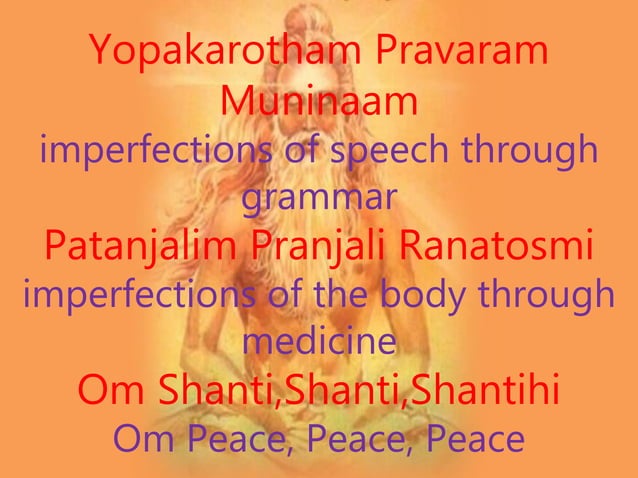 Yopakarotham Pravaram Muninaam
imperfections of speech through grammar
Patanjalim Pranjali Ranatosmi
imperfections of the body through medicine
Om Shanti,Shanti,Shantihi
Om Peace, Peace, Peace